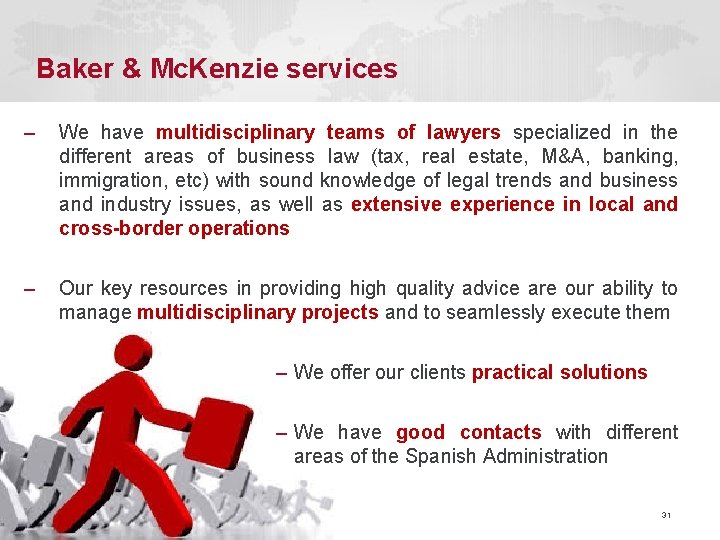 Baker & McKenzie services

– We have multidisciplinary teams of lawyers specialized in the different areas of business law (tax, real estate, M&A, banking, immigration, etc) with sound knowledge of legal trends and business and industry issues, as well as extensive experience in local and cross-border operations

– Our key resources in providing high quality advice are our ability to manage multidisciplinary projects and to seamlessly execute them

– We offer our clients practical solutions

– We have good contacts with different areas of the Spanish Administration

31